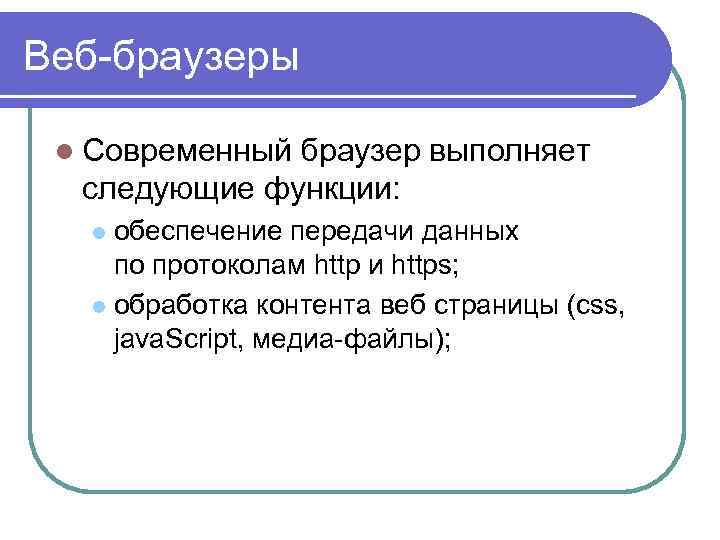 Веб-браузеры

Современный браузер выполняет следующие функции:

обеспечение передачи данных по протоколам http и https;

обработка контента веб страницы (css, javaScript, медиа-файлы);